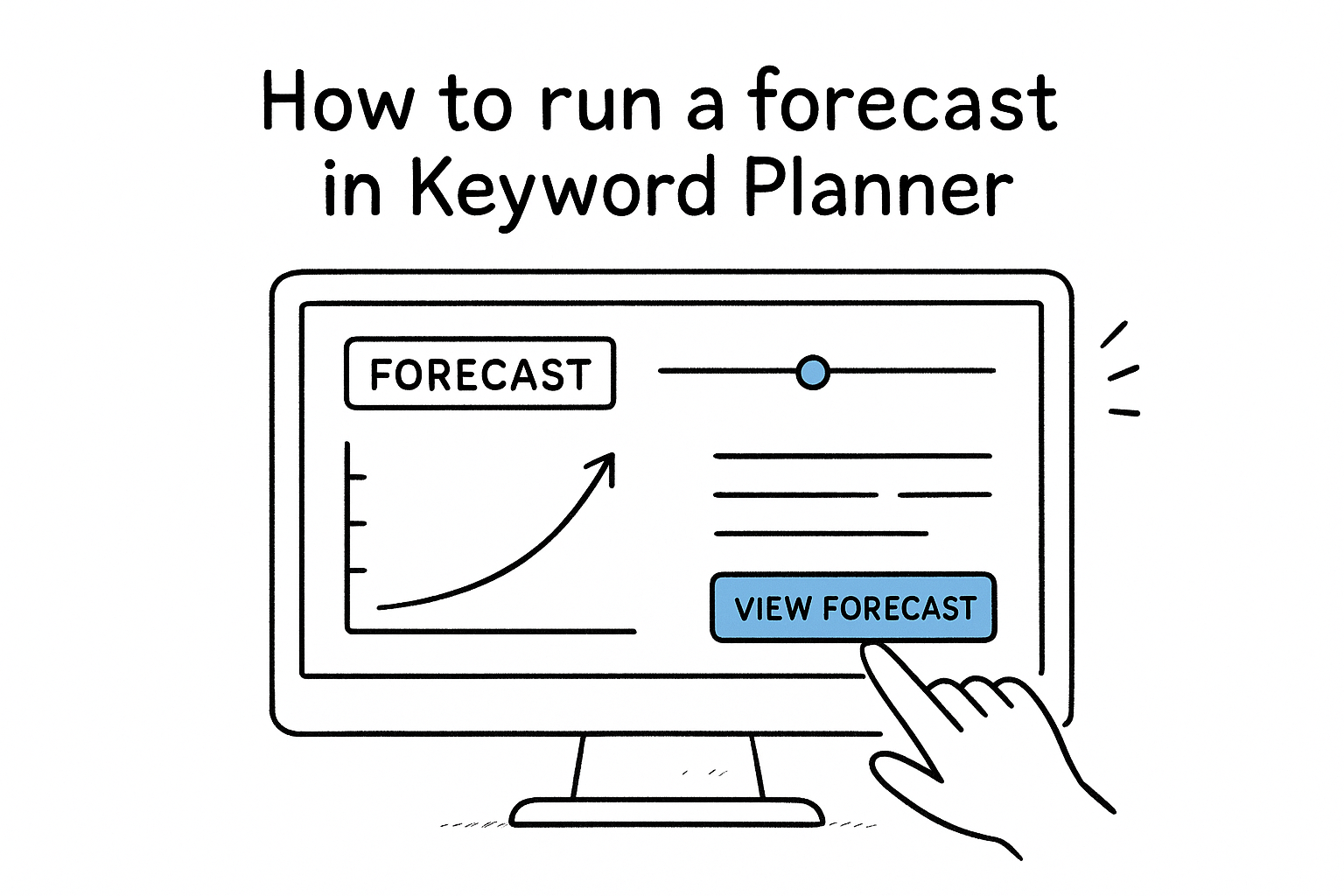 How to run a forecast in Keyword Planner

FORECAST

VIEW FORECAST